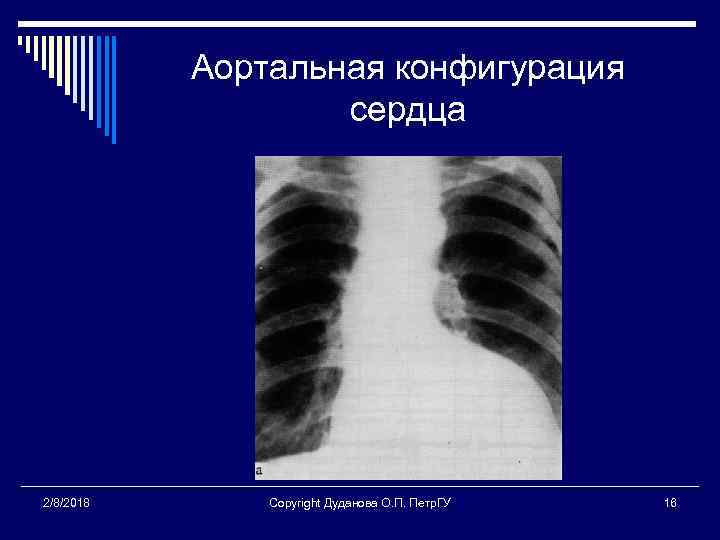 Аортальная конфигурация сердца

а

2/8/2018

Copyright Дуданова О.П. ПетрГУ

16